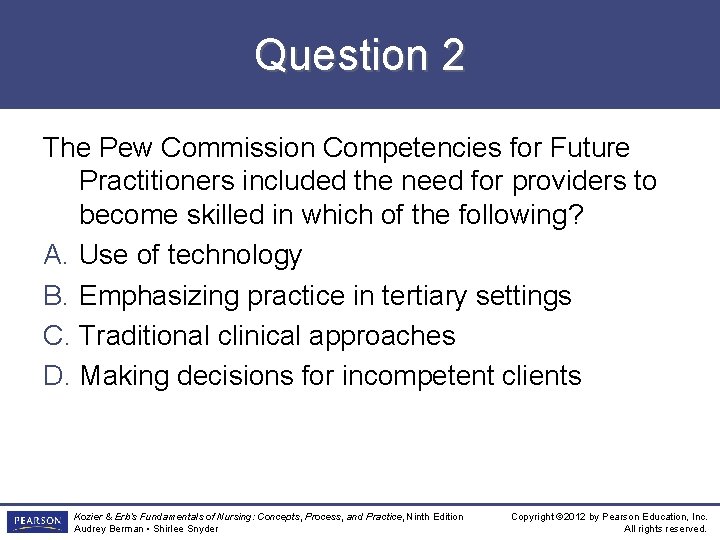 Question 2

The Pew Commission Competencies for Future Practitioners included the need for providers to become skilled in which of the following?

A. Use of technology
B. Emphasizing practice in tertiary settings
C. Traditional clinical approaches
D. Making decisions for incompetent clients

PEARSON

Kozier & Erb's Fundamentals of Nursing: Concepts, Process, and Practice, Ninth Edition
Audrey Berman • Shirlee Snyder

Copyright ©2012 by Pearson Education, Inc.
All rights reserved.